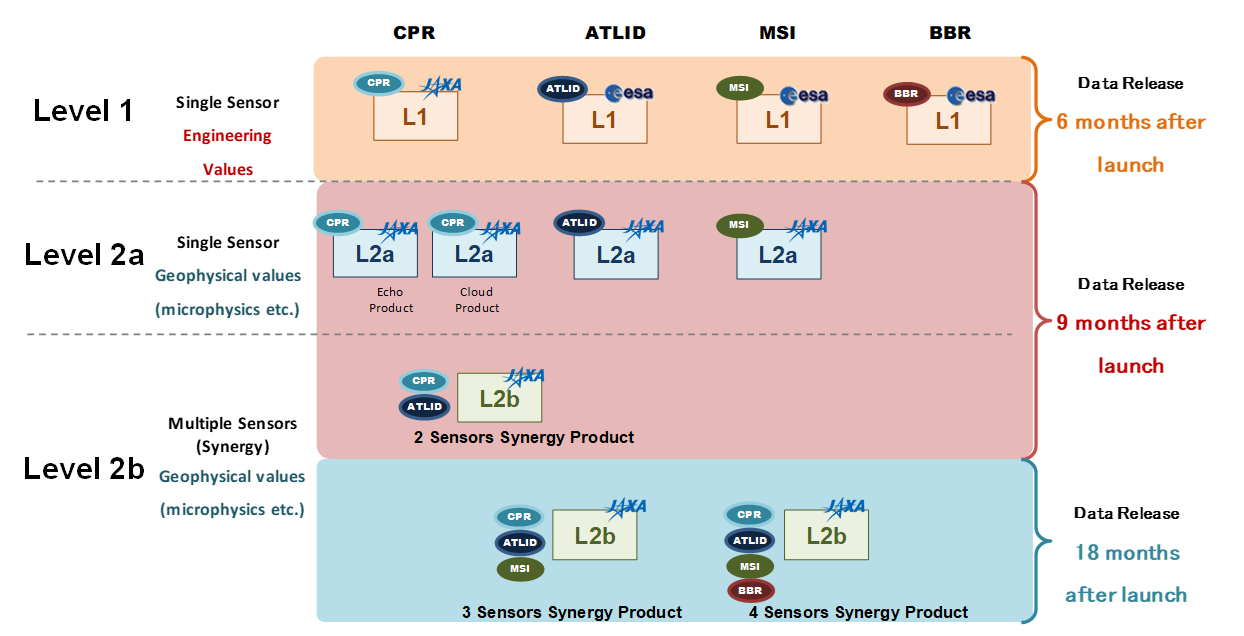 CPR ATLID MSI BBR

Level 1

Single Sensor
Engineering Values

CPR JAXA L1
ATLID esa L1
MSI esa L1
BBR esa L1

Data Release
6 months after launch

Level 2a

Single Sensor
Geophysical values (microphysics etc.)

CPR JAXA L2a
Echo Product
CPR JAXA L2a
Cloud Product
ATLID JAXA L2a
MSI JAXA L2a

Data Release
9 months after launch

Level 2b

Multiple Sensors (Synergy)
Geophysical values (microphysics etc.)

CPR ATLID JAXA L2b
2 Sensors Synergy Product

CPR ATLID MSI JAXA L2b
3 Sensors Synergy Product

CPR ATLID MSI BBR JAXA L2b
4 Sensors Synergy Product

Data Release
18 months after launch